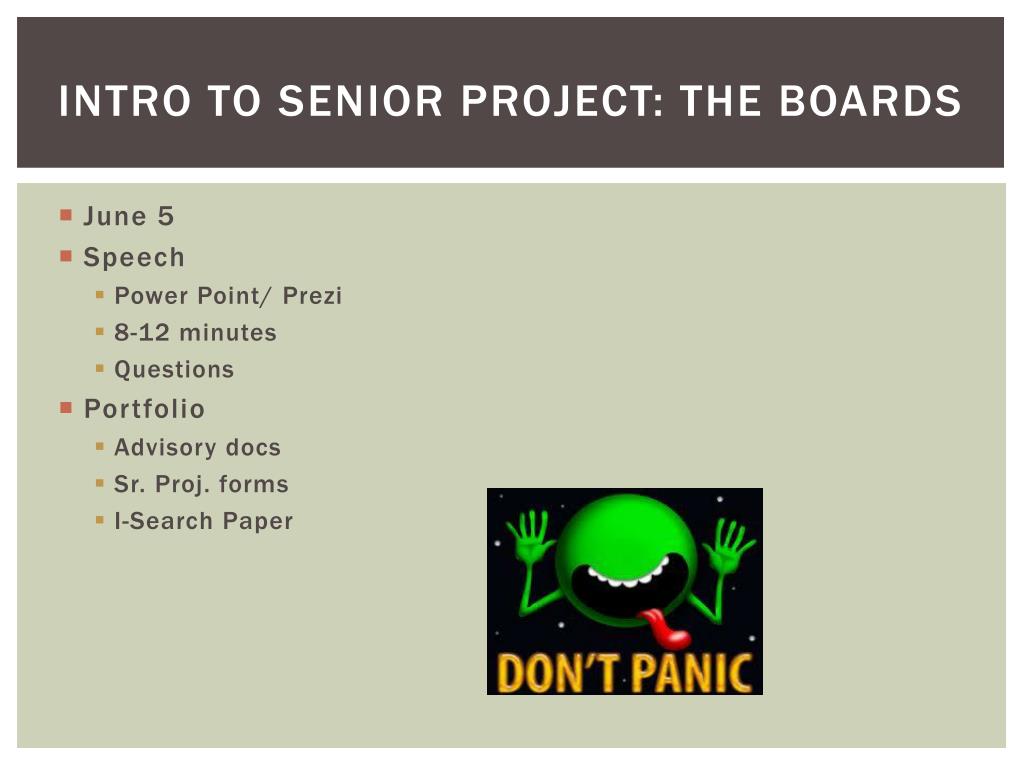 INTRO TO SENIOR PROJECT: THE BOARDS

- June 5
- Speech
  - Power Point/ Prezi
  - 8-12 minutes
  - Questions
- Portfolio
  - Advisory docs
  - Sr. Proj. forms
  - I-Search Paper

DON'T PANIC